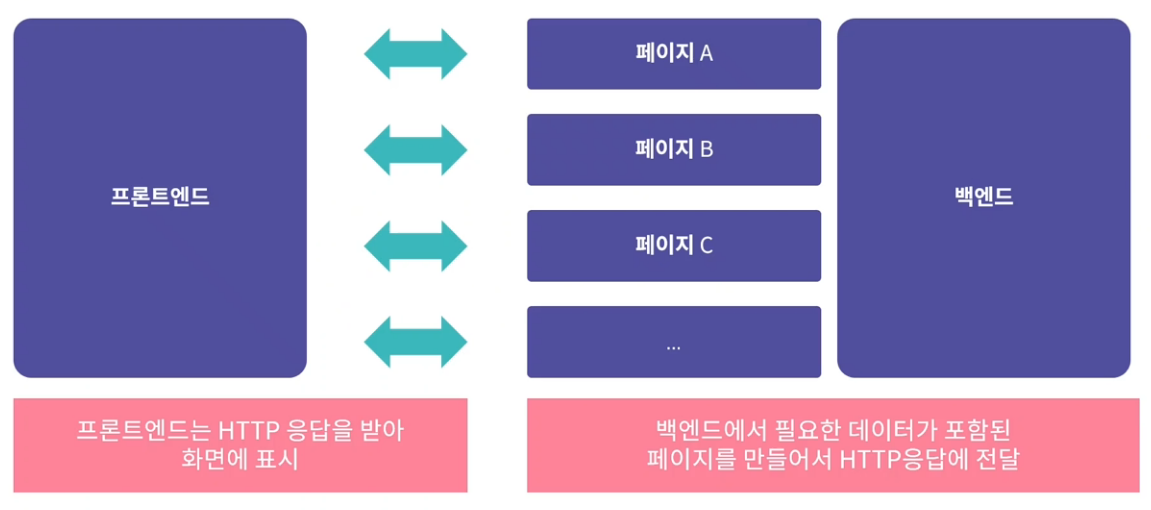 프론트엔드

페이지 A

페이지 B

페이지 C

...

백엔드

프론트엔드는 HTTP 응답을 받아 화면에 표시

백엔드에서 필요한 데이터가 포함된 페이지를 만들어서 HTTP응답에 전달